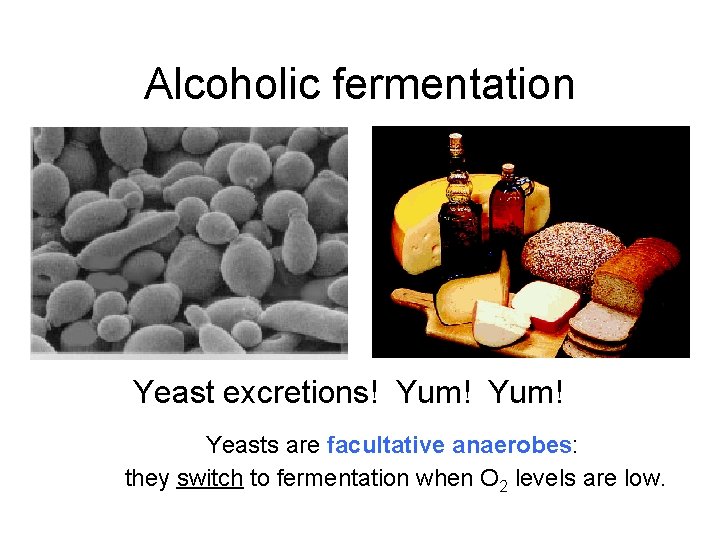 Alcoholic fermentation

Yeast excretions! Yum! Yum!

Yeasts are facultative anaerobes: they switch to fermentation when $O_2$ levels are low.